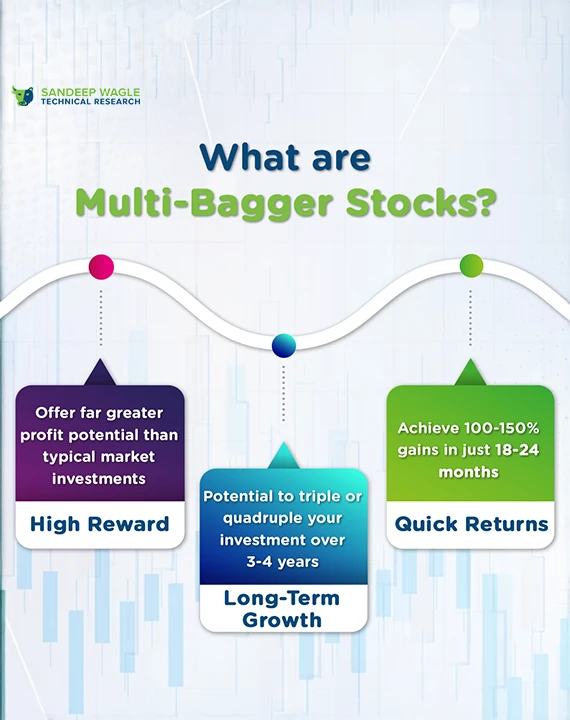 SANDEEP WAGLE
TECHNICAL RESEARCH

What are
Multi-Bagger Stocks?

Offer far greater profit potential than typical market investments

High Reward

Potential to triple or quadruple your investment over 3-4 years

Long-Term Growth

Achieve 100-150% gains in just 18-24 months

Quick Returns